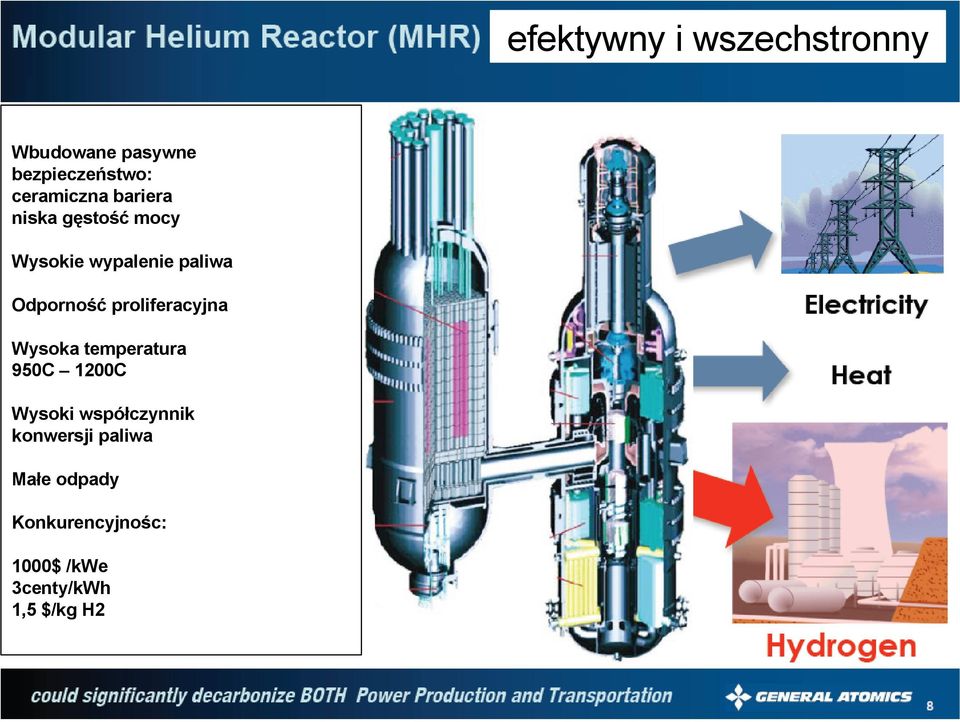 Modular Helium Reactor (MHR) efektywny i wszechstronny

Wbudowane pasywne bezpieczeństwo:
ceramiczna bariera
niska gęstość mocy

Wysokie wypalenie paliwa

Odporność proliferacyjna

Wysoka temperatura
950C – 1200C

Wysoki współczynnik konwersji paliwa

Małe odpady

Konkurencyjnośc:

1000$ /kWe
3centy/kWh
1,5 $/kg H2

Electricity

Heat

Hydrogen

could significantly decarbonize BOTH Power Production and Transportation

GENERAL ATOMICS

8